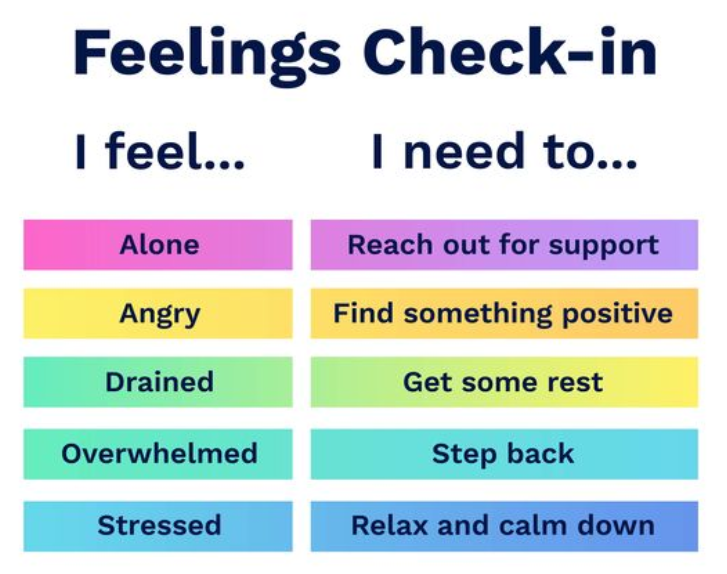 Feelings Check-in

| I feel... | I need to... |
|---|---|
| Alone | Reach out for support |
| Angry | Find something positive |
| Drained | Get some rest |
| Overwhelmed | Step back |
| Stressed | Relax and calm down |